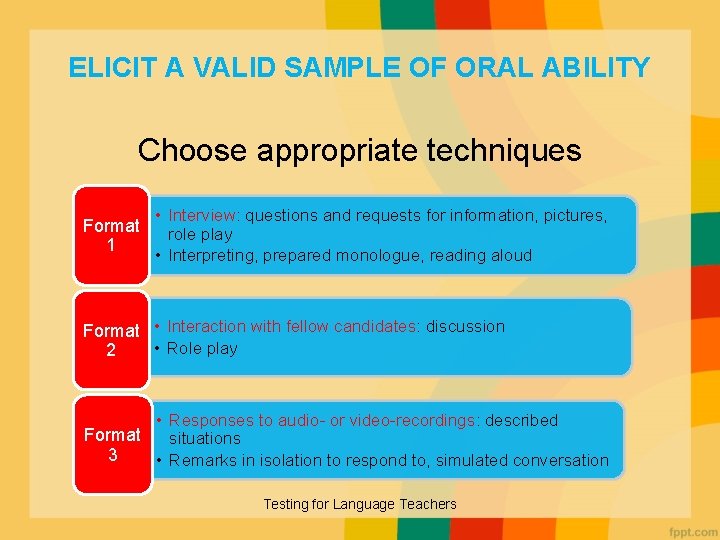 ELICIT A VALID SAMPLE OF ORAL ABILITY

Choose appropriate techniques

Format 1

• Interview: questions and requests for information, pictures, role play
• Interpreting, prepared monologue, reading aloud

Format 2

• Interaction with fellow candidates: discussion
• Role play

Format 3

• Responses to audio- or video-recordings: described situations
• Remarks in isolation to respond to, simulated conversation

Testing for Language Teachers

fppt.com